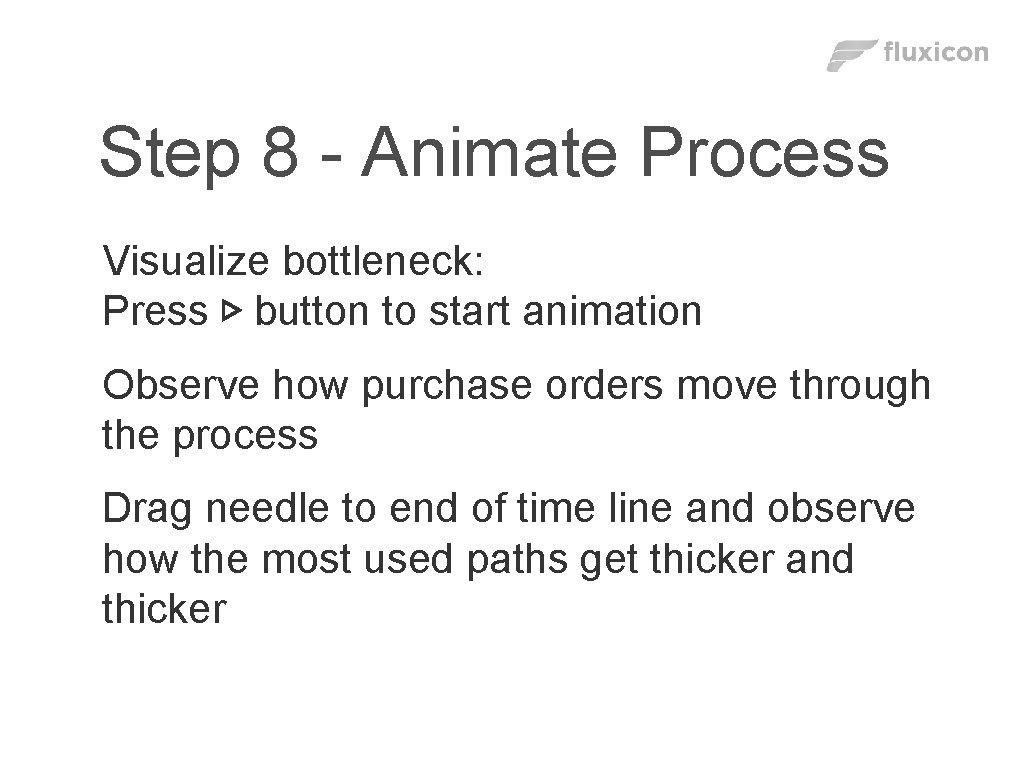 fluxicon

Step 8 - Animate Process

Visualize bottleneck:
Press ▷ button to start animation

Observe how purchase orders move through the process

Drag needle to end of time line and observe how the most used paths get thicker and thicker